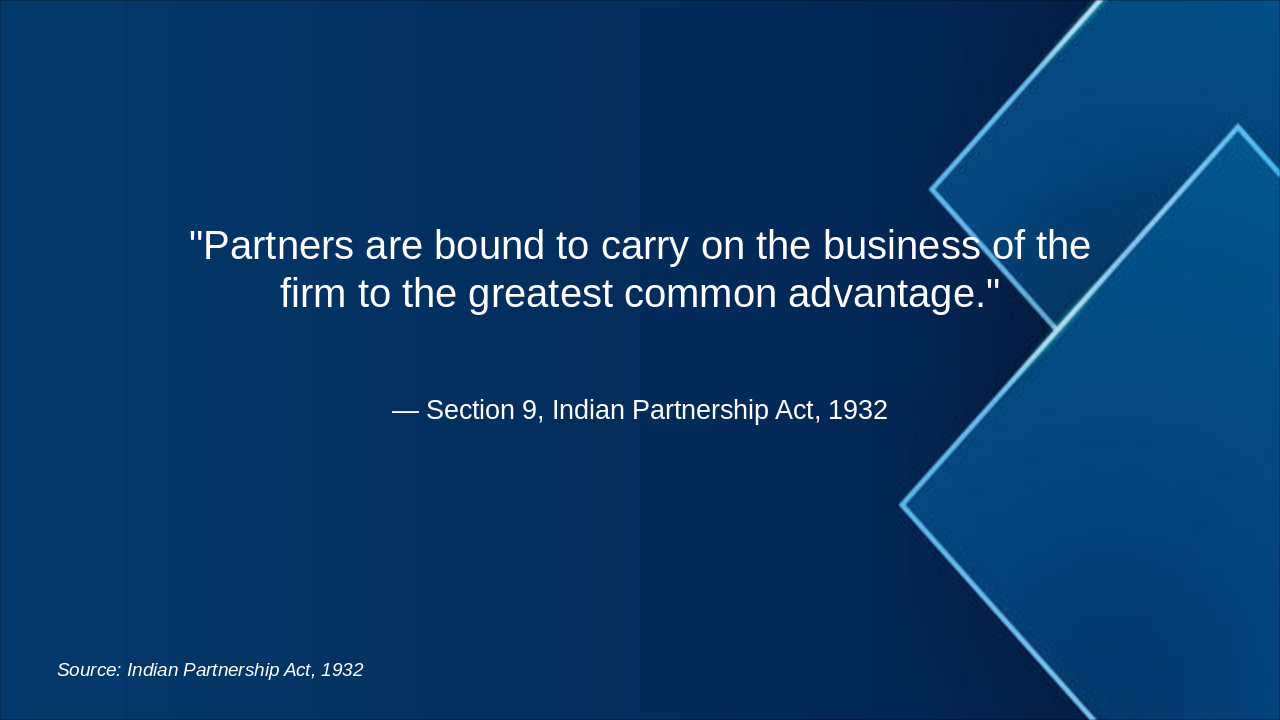 "Partners are bound to carry on the business of the firm to the greatest common advantage."

— Section 9, Indian Partnership Act, 1932

Source: Indian Partnership Act, 1932